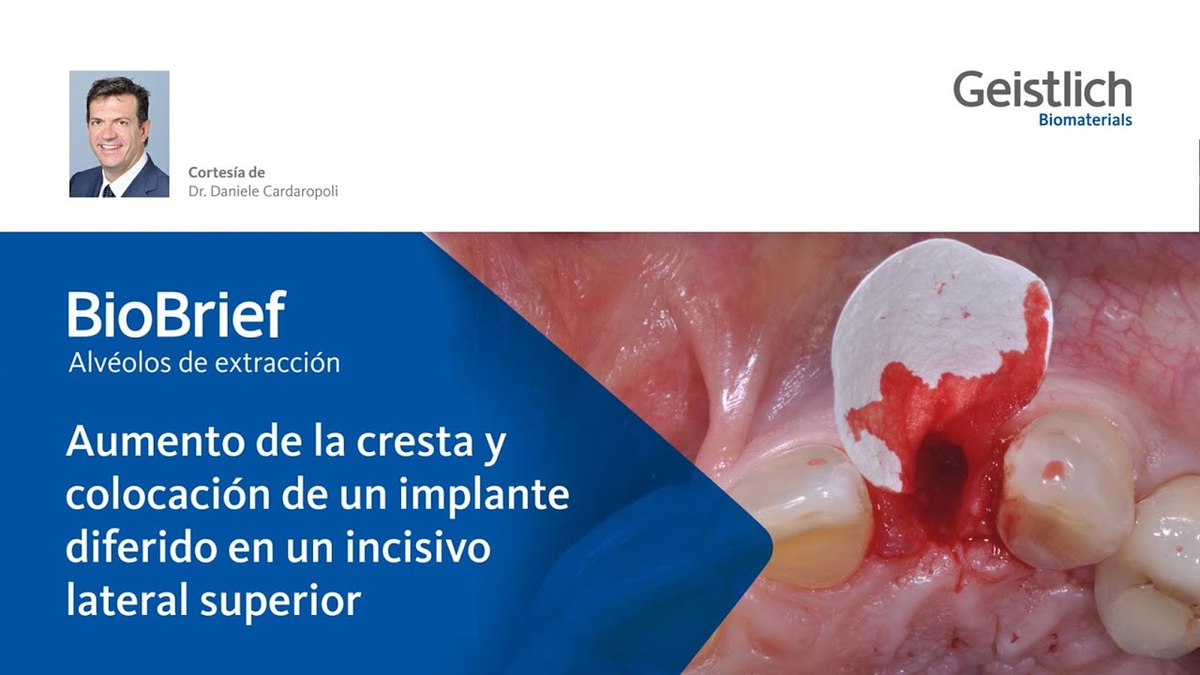 Cortesía de
Dr. Daniele Cardaropoli

Geistlich
Biomaterials

BioBrief
Alvéolos de extracción

Aumento de la cresta y colocación de un implante diferido en un incisivo lateral superior